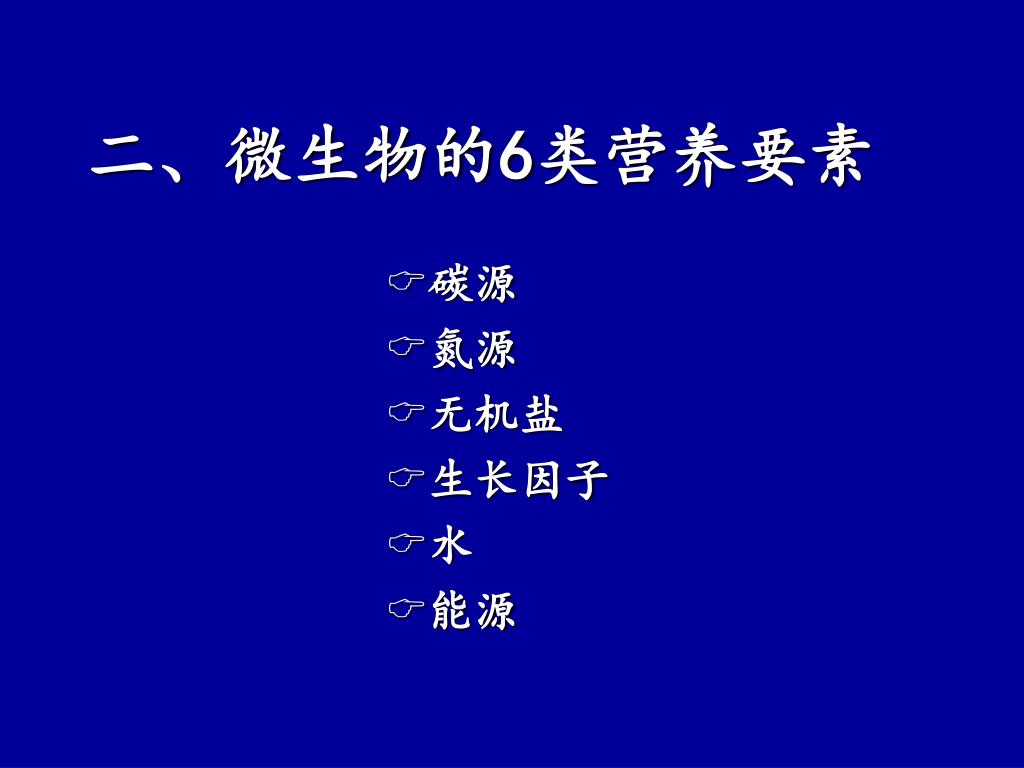 二、微生物的6类营养要素

☞碳源
☞氮源
☞无机盐
☞生长因子
☞水
☞能源